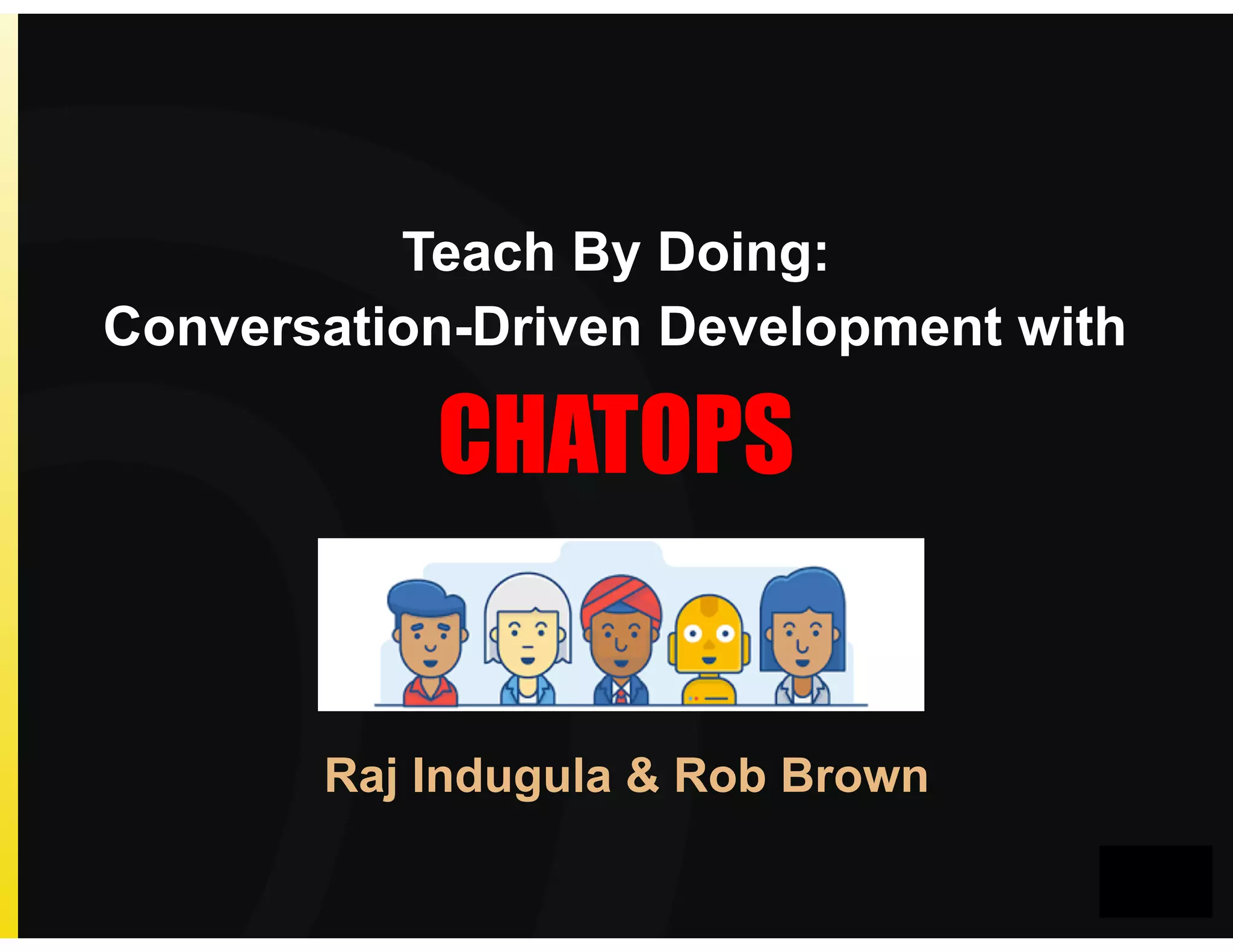 Teach By Doing:
Conversation-Driven Development with

CHATOPS

Raj Indugula & Rob Brown